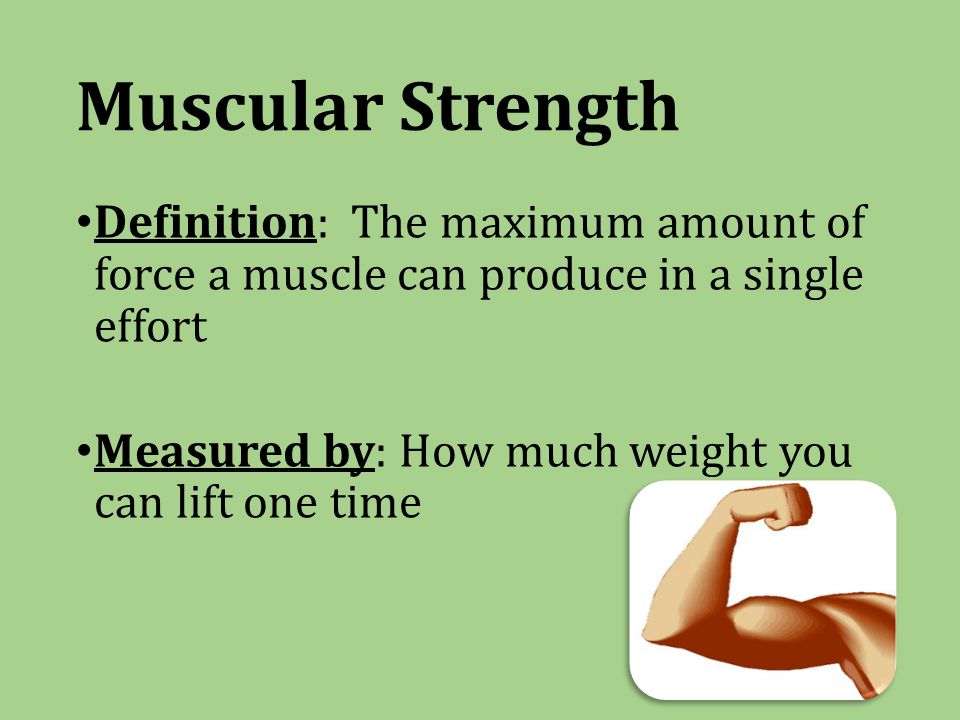 Muscular Strength

•Definition: The maximum amount of force a muscle can produce in a single effort

•Measured by: How much weight you can lift one time